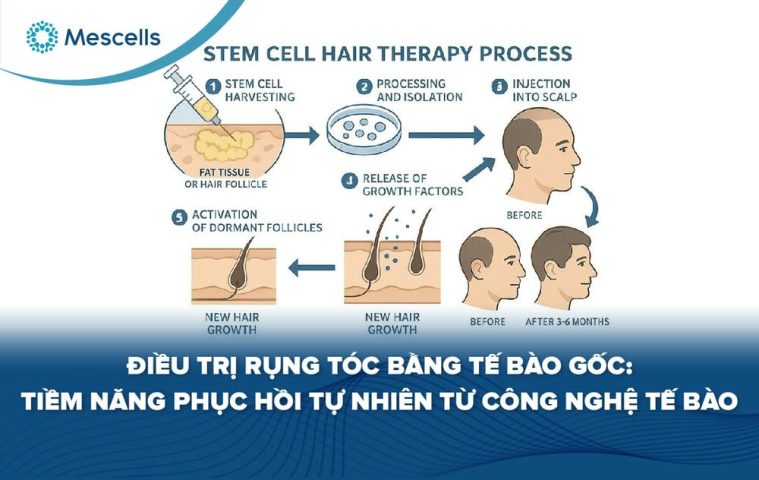 Mescells

STEM CELL HAIR THERAPY PROCESS

1 STEM CELL HARVESTING

FAT TISSUE OR HAIR FOLLICLE

2 PROCESSING AND ISOLATION

3 INJECTION INTO SCALP

BEFORE

4 RELEASE OF GROWTH FACTORS

5 ACTIVATION OF DORMANT FOLLICLES

NEW HAIR GROWTH

NEW HAIR GROWTH

BEFORE

AFTER 3-6 MONTHS

ĐIỀU TRỊ RỤNG TÓC BẰNG TẾ BÀO GỐC:
TIỀM NĂNG PHỤC HỒI TỰ NHIÊN TỪ CÔNG NGHỆ TẾ BÀO